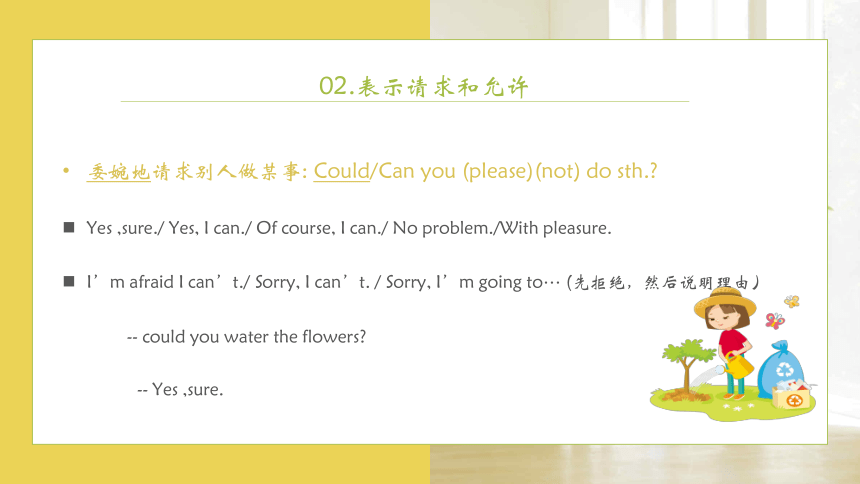 02.表示请求和允许

• 委婉地请求别人做某事: Could/Can you (please)(not) do sth.?

■ Yes ,sure./ Yes, I can./ Of course, I can./ No problem./With pleasure.

■ I’m afraid I can’t./ Sorry, I can’t. / Sorry, I’m going to… (先拒绝，然后说明理由)

-- could you water the flowers?

-- Yes ,sure.